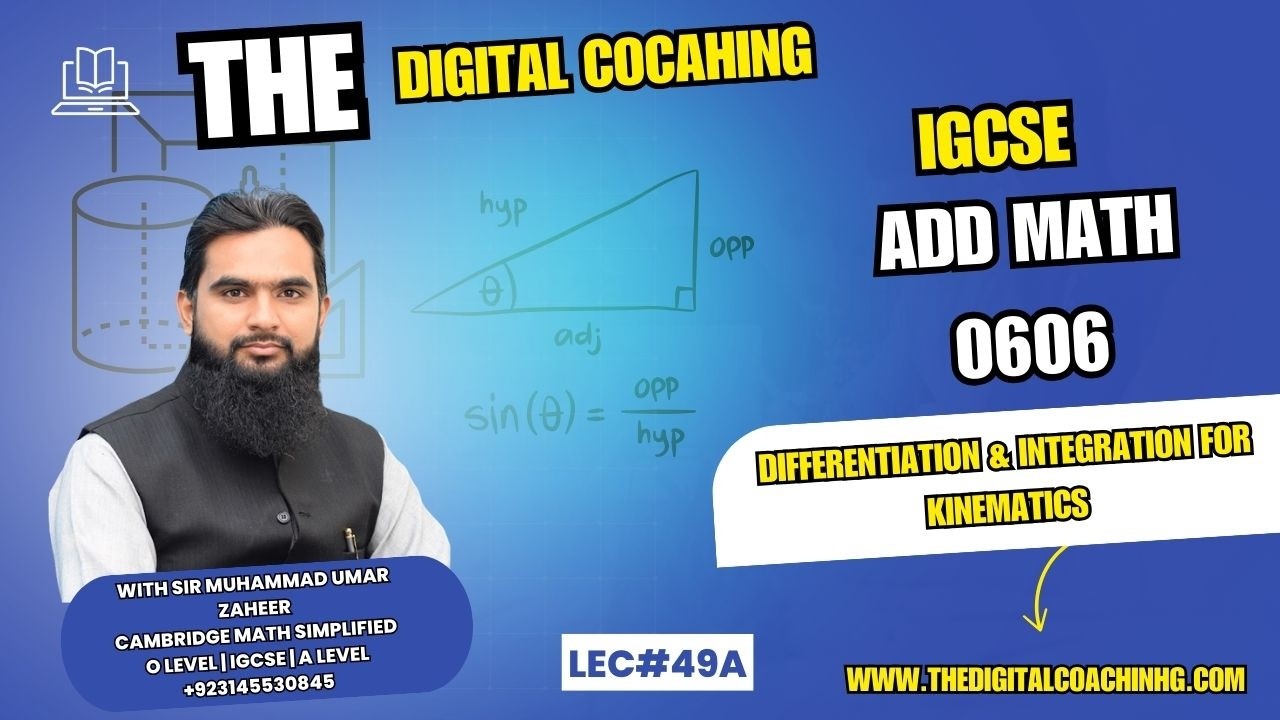 THE DIGITAL COCAHING

IGCSE
ADD MATH
0606

hyp
opp
$\theta$
adj
$\sin(\theta) = \frac{opp}{hyp}$

DIFFERENTIATION & INTEGRATION FOR KINEMATICS

WITH SIR MUHAMMAD UMAR ZAHEER
CAMBRIDGE MATH SIMPLIFIED
O LEVEL | IGCSE | A LEVEL
+923145530845

LEC#49A

WWW.THEDIGITALCOACHINHG.COM